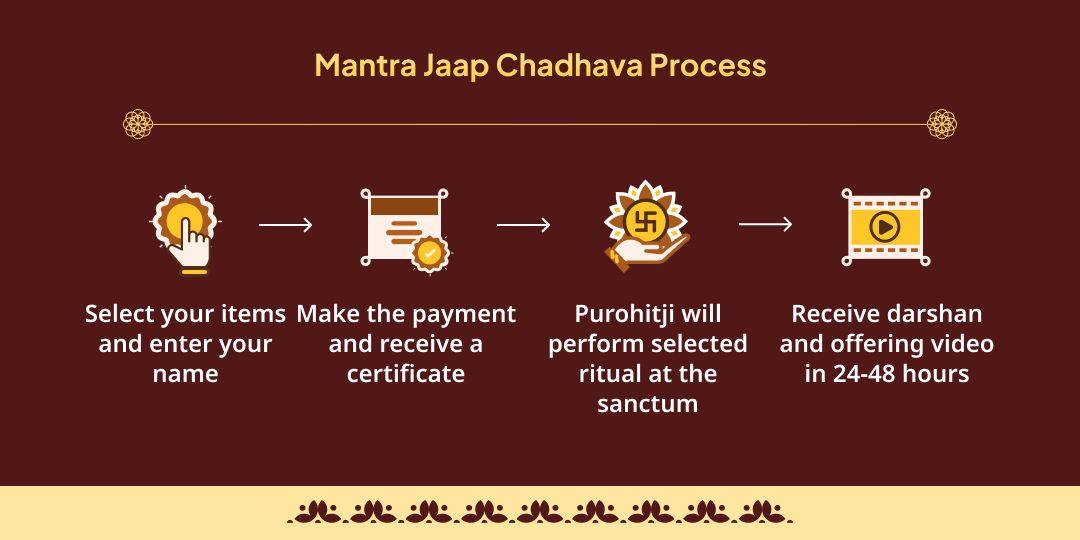 Mantra Jaap Chadhava Process

Select your items and enter your name

Make the payment and receive a certificate

Purohitji will perform selected ritual at the sanctum

Receive darshan and offering video in 24-48 hours